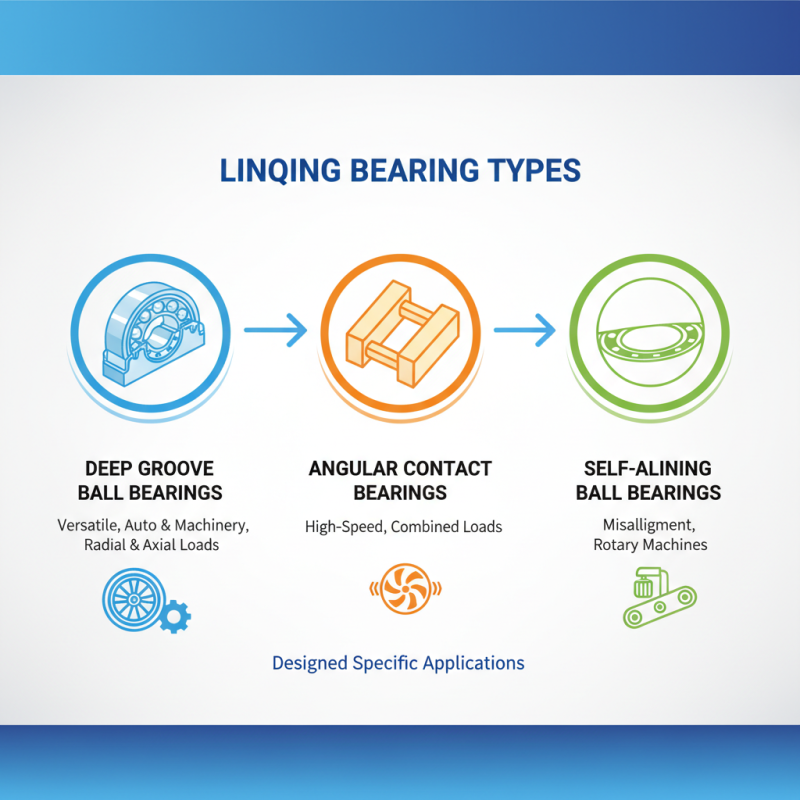 LINQING BEARING TYPES

DEEP GROOVE BALL BEARINGS

Versatile, Auto & Machinery, Radial & Axial Loads

ANGULAR CONTACT BEARINGS

High-Speed, Combined Loads

SELF-ALINING BALL BEARINGS

Misalligment, Rotary Machines

Designed Specific Applications